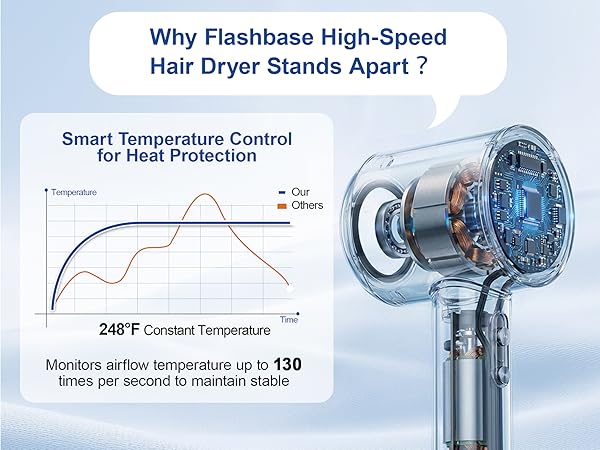 Why Flashbase High-Speed Hair Dryer Stands Apart ?

Smart Temperature Control for Heat Protection

Temperature

Our
Others

Time

248°F Constant Temperature

Monitors airflow temperature up to 130 times per second to maintain stable